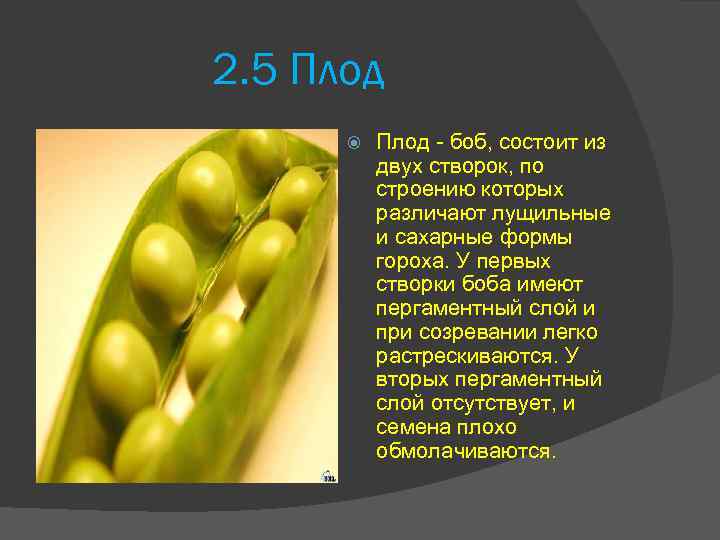 2.5 Плод

Плод - боб, состоит из двух створок, по строению которых различают лущильные и сахарные формы гороха. У первых створки боба имеют пергаментный слой и при созревании легко растрескиваются. У вторых пергаментный слой отсутствует, и семена плохо обмолачиваются.